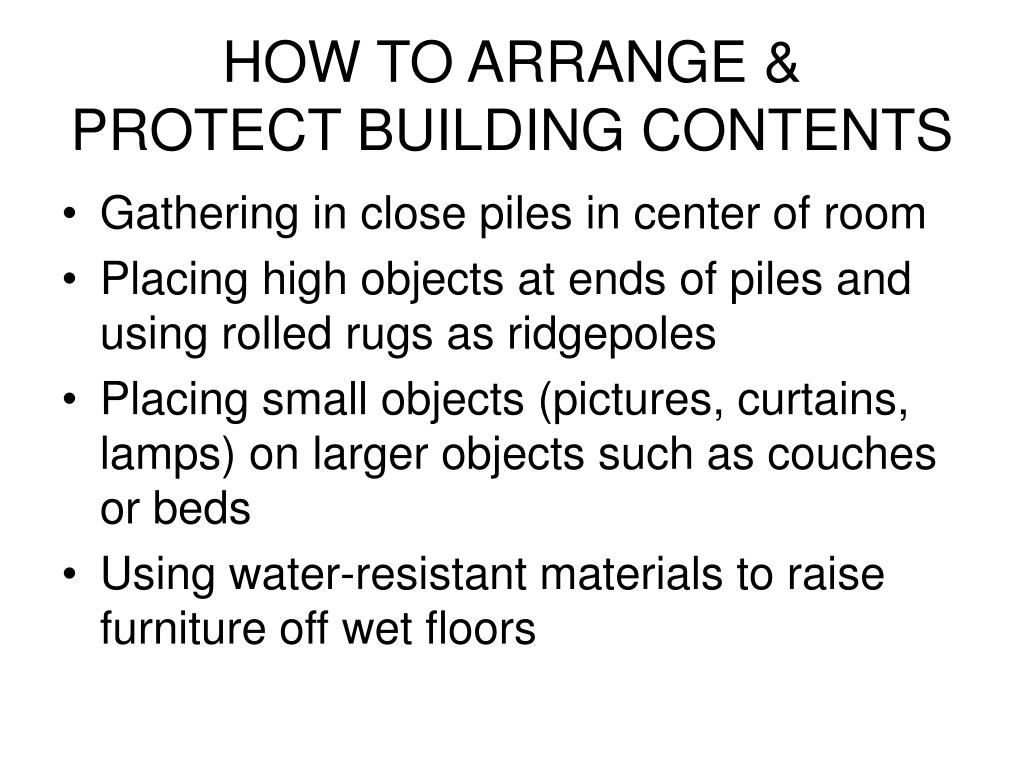 HOW TO ARRANGE & PROTECT BUILDING CONTENTS

• Gathering in close piles in center of room
• Placing high objects at ends of piles and using rolled rugs as ridgepoles
• Placing small objects (pictures, curtains, lamps) on larger objects such as couches or beds
• Using water-resistant materials to raise furniture off wet floors